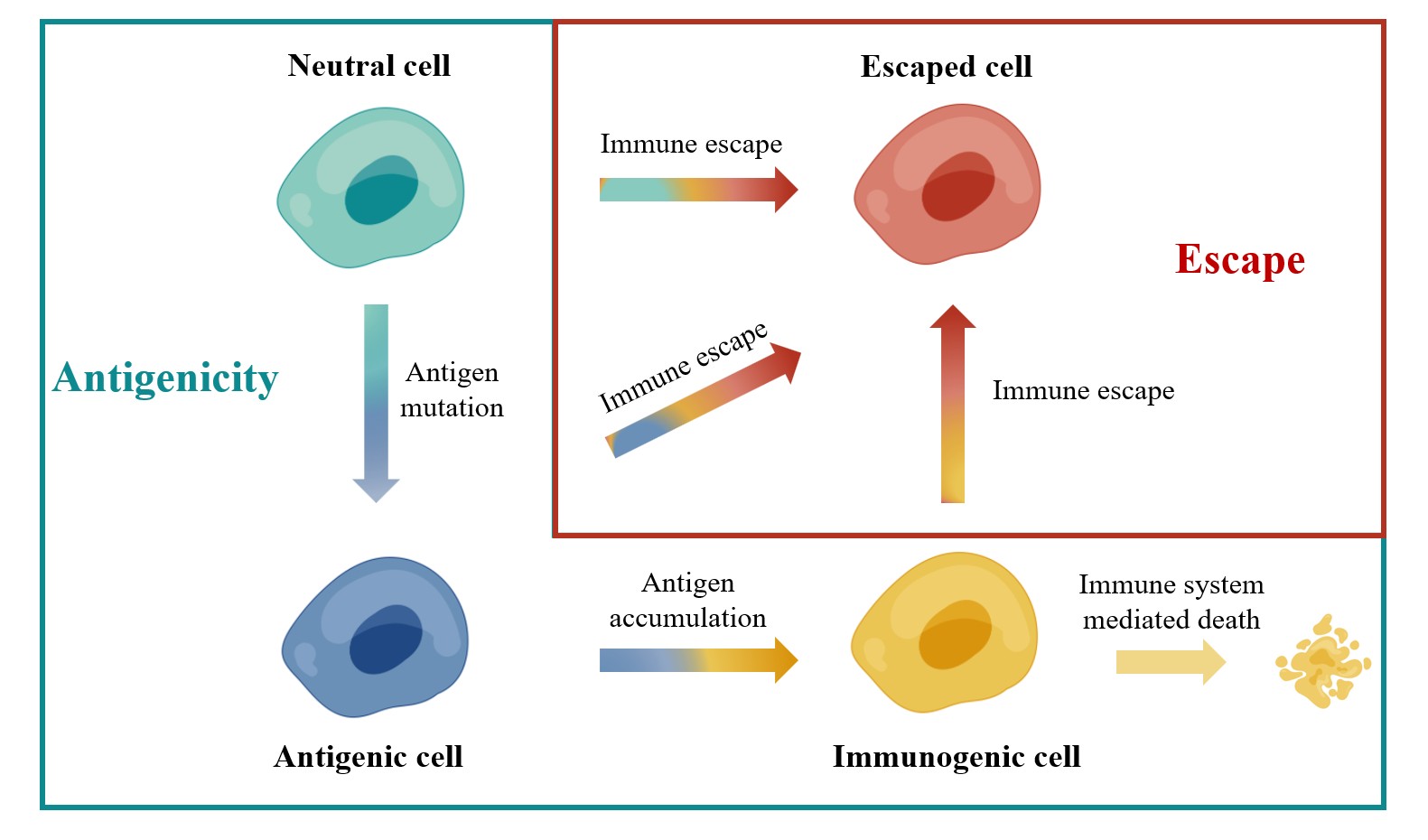 Neutral cell

Escaped cell

Immune escape

Escape

Antigenicity

Antigen mutation

Immune escape

Immune escape

Antigen accumulation

Immune system mediated death

Antigenic cell

Immunogenic cell